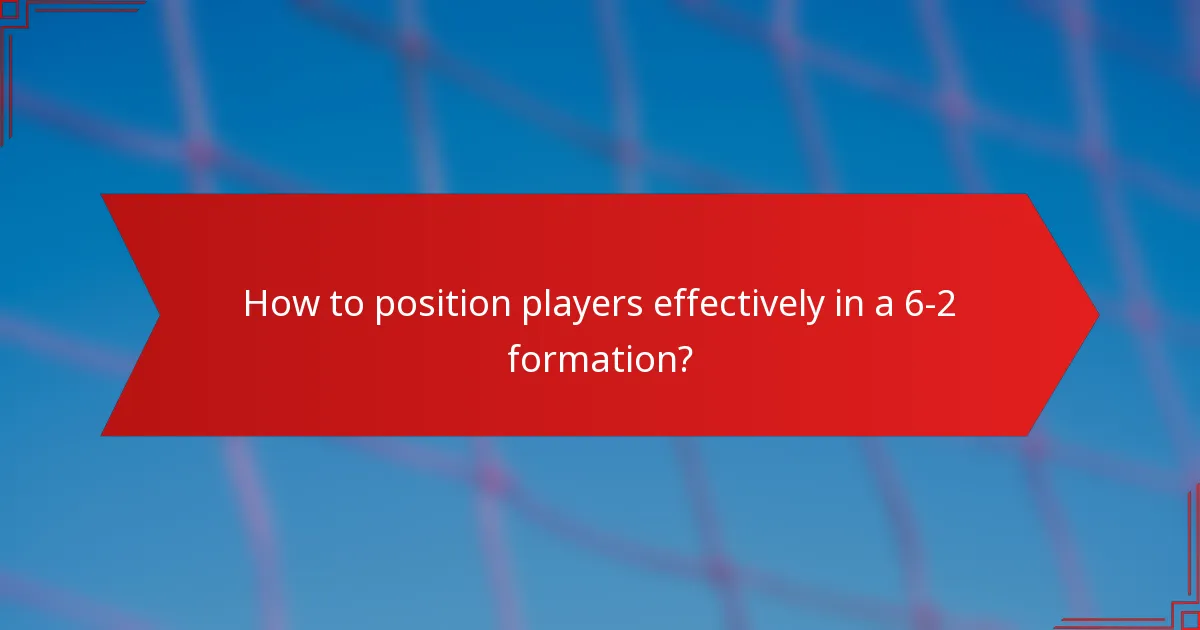 How to position players effectively in a 6-2 formation?